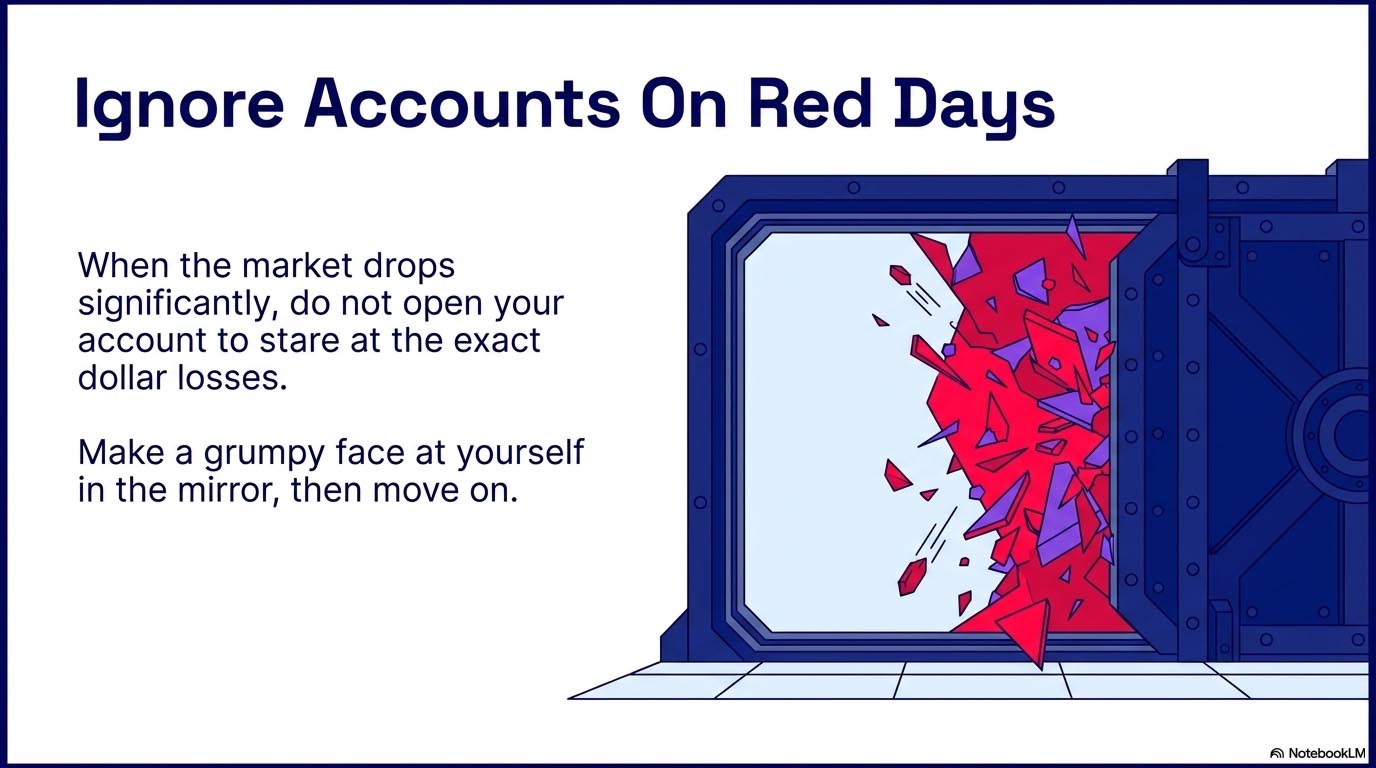 Ignore Accounts On Red Days

When the market drops significantly, do not open your account to stare at the exact dollar losses.

Make a grumpy face at yourself in the mirror, then move on.

NotebookLM